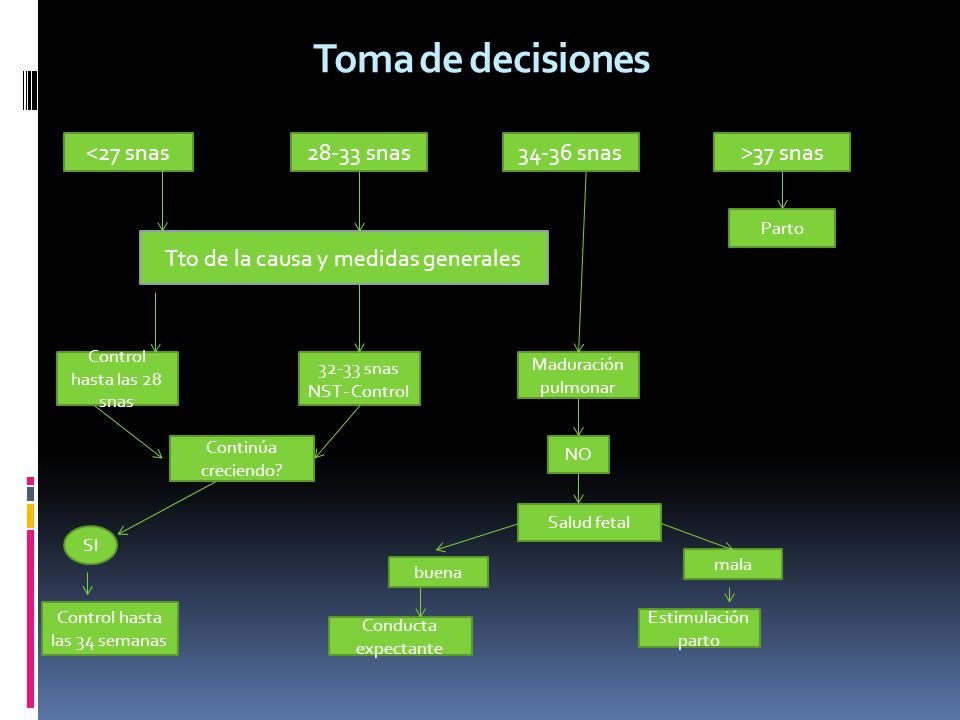 Toma de decisiones

<27 snas

28-33 snas

34-36 snas

>37 snas

Parto

Tto de la causa y medidas generales

Control hasta las 28 snas

32-33 snas NST- Control

Maduración pulmonar

Continúa creciendo?

NO

Salud fetal

SI

buena

mala

Control hasta las 34 semanas

Conducta expectante

Estimulación parto